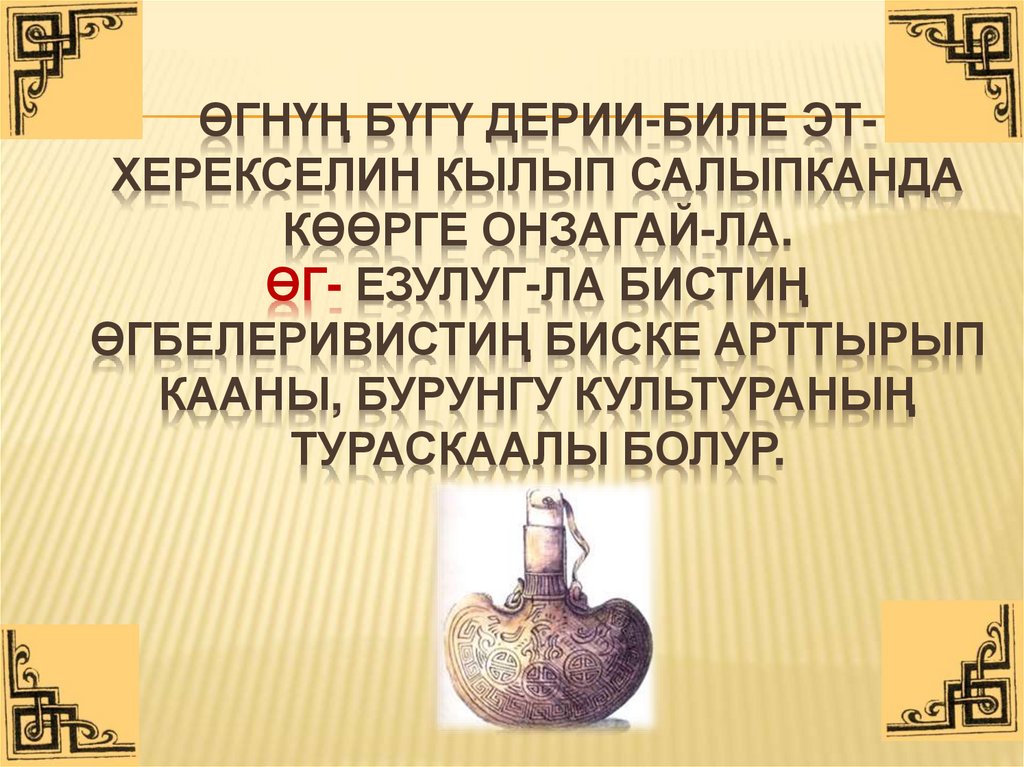 ӨГНҮҢ БҮГҮ ДЕРИИ-БИЛЕ ЭТ-ХЕРЕКСЕЛИН КЫЛЫП САЛЫПКАНДА КӨӨРГЕ ОНЗАГАЙ-ЛА.
ӨГ- ЕЗУЛУГ-ЛА БИСТИҢ ӨГБЕЛЕРИВИСТИҢ БИСКЕ АРТТЫРЫП КААНЫ, БУРУНГУ КУЛЬТУРАНЫҢ ТУРАСКААЛЫ БОЛУР.